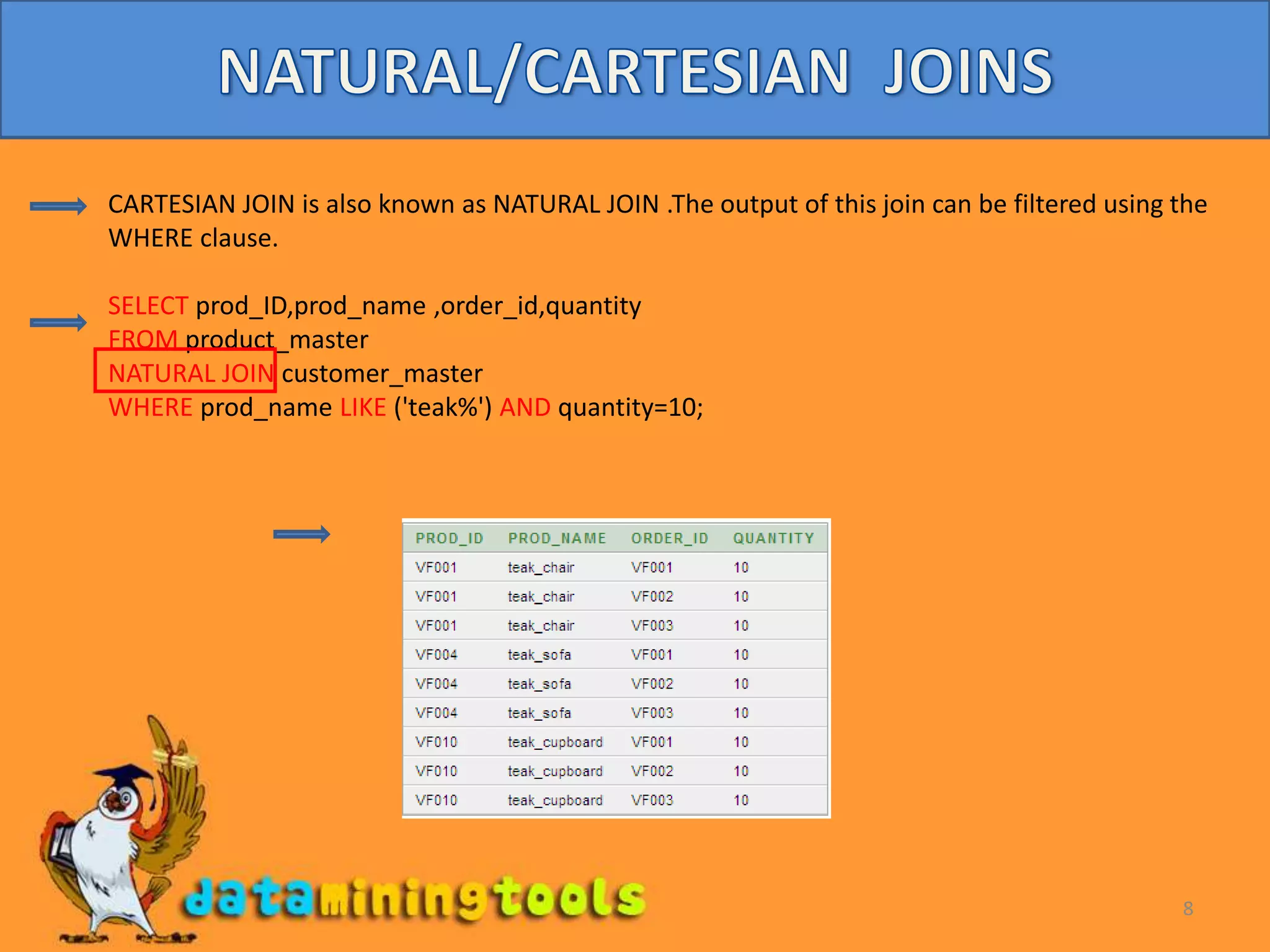 NATURAL/CARTESIAN JOINS

CARTESIAN JOIN is also known as NATURAL JOIN .The output of this join can be filtered using the WHERE clause.

SELECT prod_ID,prod_name ,order_id,quantity
FROM product_master
NATURAL JOIN customer_master
WHERE prod_name LIKE ('teak%') AND quantity=10;

| PROD_ID | PROD_NAME | ORDER_ID | QUANTITY |
|---|---|---|---|
| VF001 | teak_chair | VF001 | 10 |
| VF001 | teak_chair | VF002 | 10 |
| VF001 | teak_chair | VF003 | 10 |
| VF004 | teak_sofa | VF001 | 10 |
| VF004 | teak_sofa | VF002 | 10 |
| VF004 | teak_sofa | VF003 | 10 |
| VF010 | teak_cupboard | VF001 | 10 |
| VF010 | teak_cupboard | VF002 | 10 |
| VF010 | teak_cupboard | VF003 | 10 |

dataminingtools

8